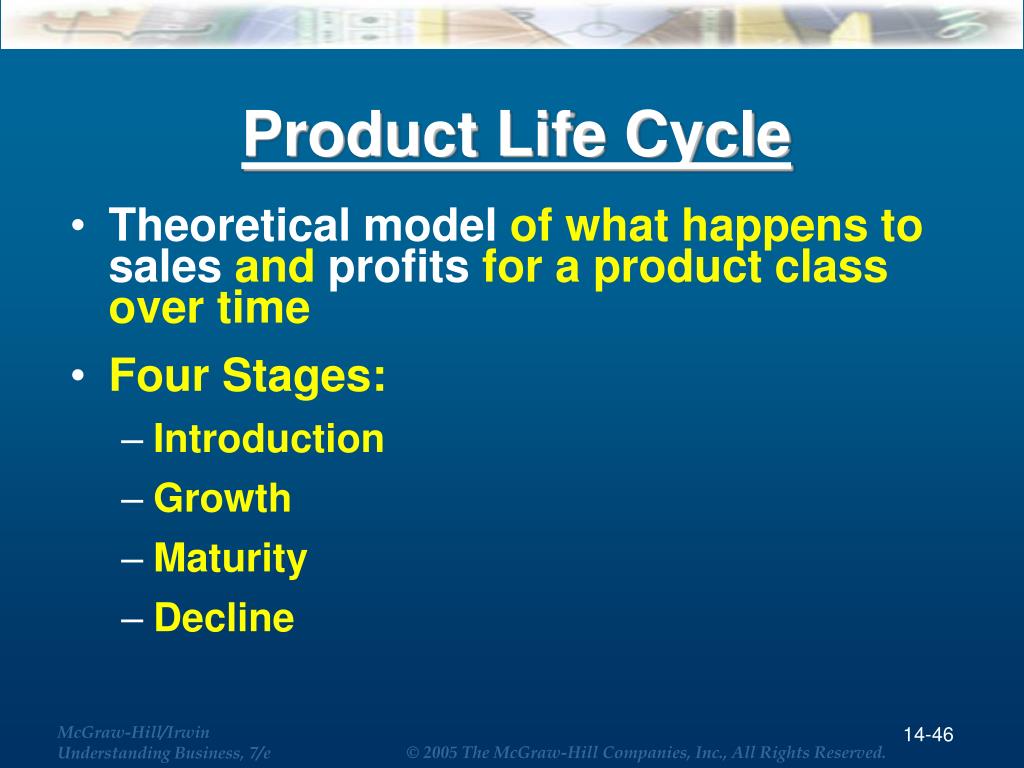 Product Life Cycle

• Theoretical model of what happens to sales and profits for a product class over time

• Four Stages:

– Introduction

– Growth

– Maturity

– Decline

McGraw-Hill/Irwin
Understanding Business, 7/e

© 2005 The McGraw-Hill Companies, Inc., All Rights Reserved.

14-46